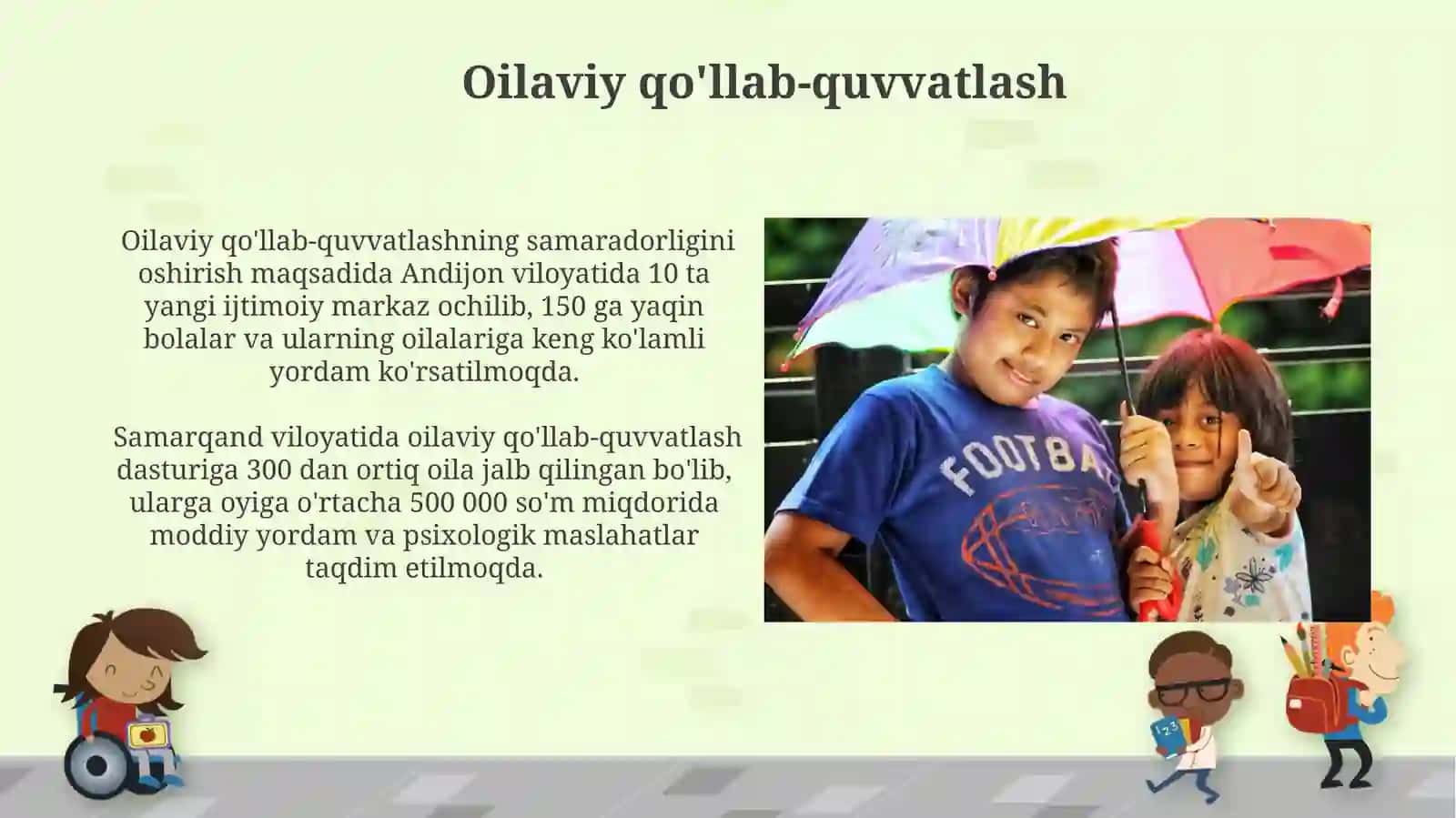 Oilaviy qo'llab-quvvatlash

Oilaviy qo'llab-quvvatlashning samaradorligini oshirish maqsadida Andijon viloyatida 10 ta yangi ijtimoiy markaz ochilib, 150 ga yaqin bolalar va ularning oilalariga keng ko'lamli yordam ko'rsatilmoqda.

Samarqand viloyatida oilaviy qo'llab-quvvatlash dasturiga 300 dan ortiq oila jalb qilingan bo'lib, ularga oyiga o'rtacha 500 000 so'm miqdorida moddiy yordam va psixologik maslahatlar taqdim etilmoqda.

FOOTBA

123